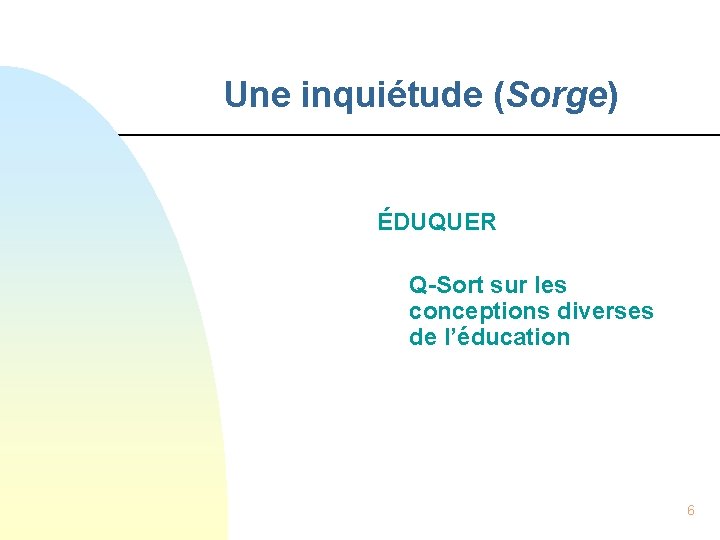 Une inquiétude (Sorge)

ÉDUQUER

Q-Sort sur les conceptions diverses de l'éducation

6